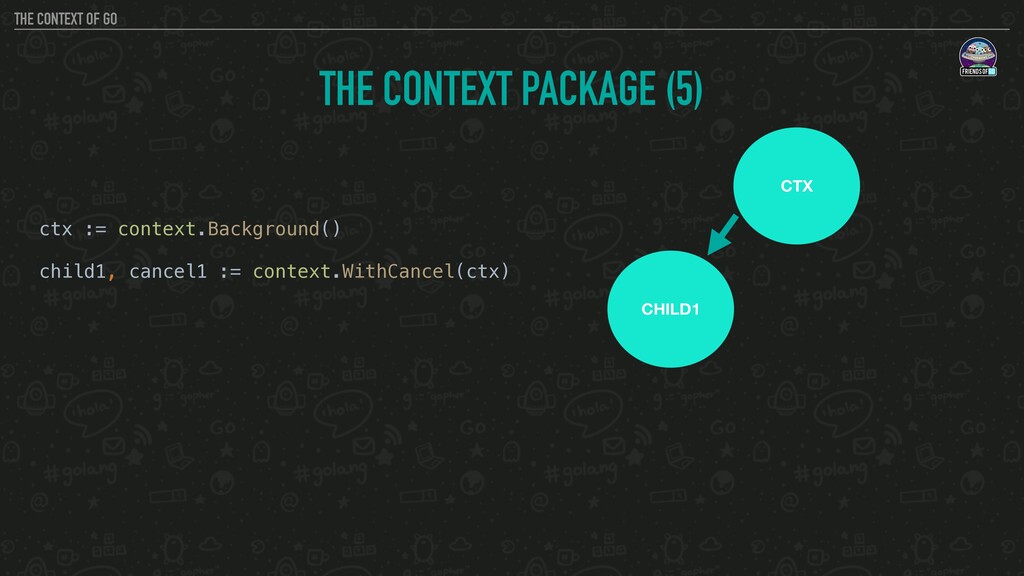 THE CONTEXT OF GO

FRIENDS OF GO

THE CONTEXT PACKAGE (5)

ctx := context.Background()

child1, cancel1 := context.WithCancel(ctx)

CTX

CHILD1